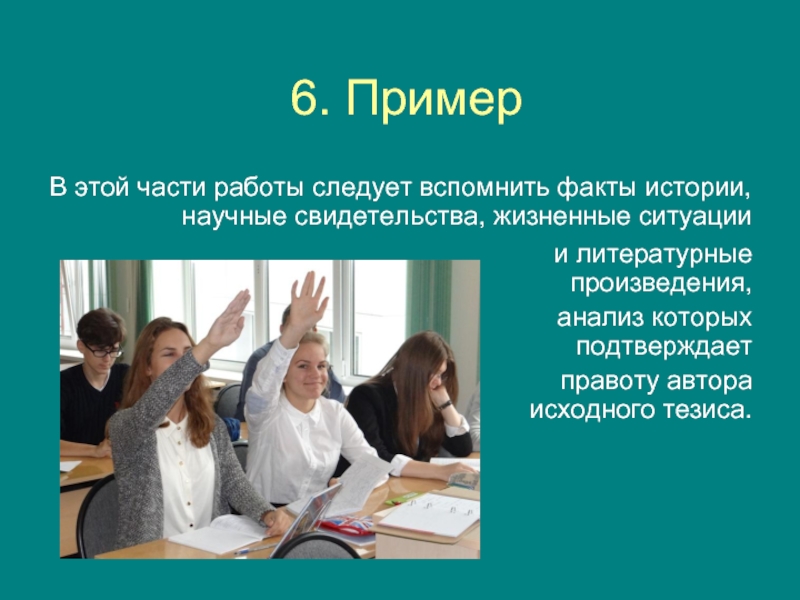 6. Пример

В этой части работы следует вспомнить факты истории, научные свидетельства, жизненные ситуации и литературные произведения, анализ которых подтверждает правоту автора исходного тезиса.